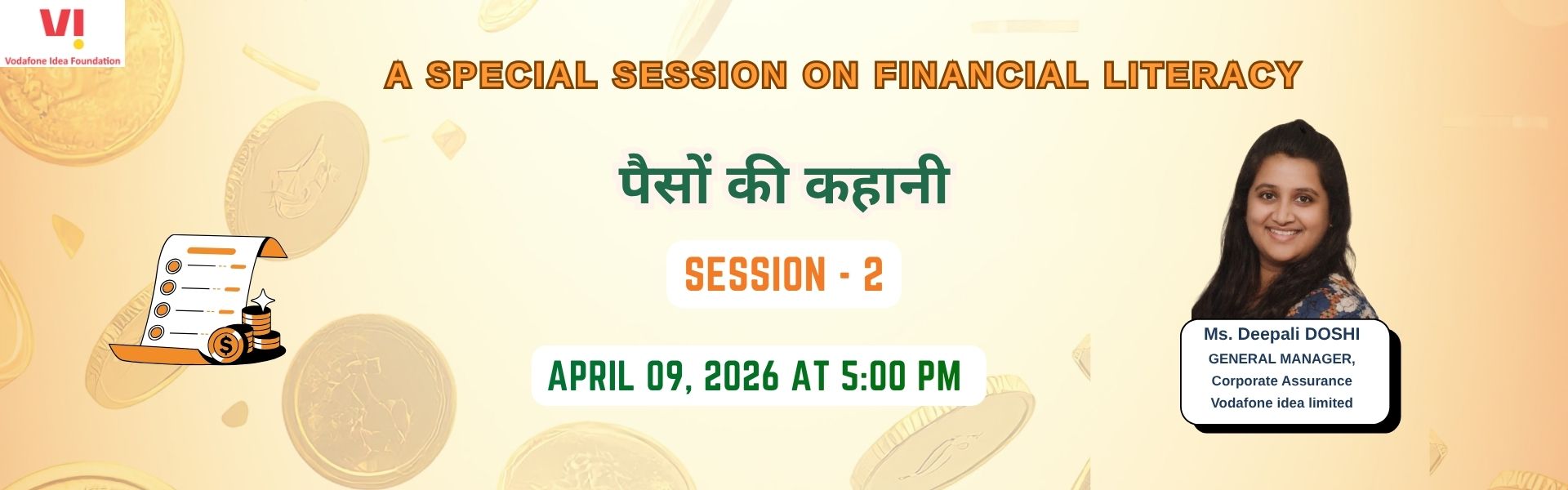 VI
Vodafone Idea Foundation

A SPECIAL SESSION ON FINANCIAL LITERACY

पैसों की कहानी

SESSION - 2

APRIL 09, 2026 AT 5:00 PM

$

Ms. Deepali DOSHI
GENERAL MANAGER,
Corporate Assurance
Vodafone idea limited